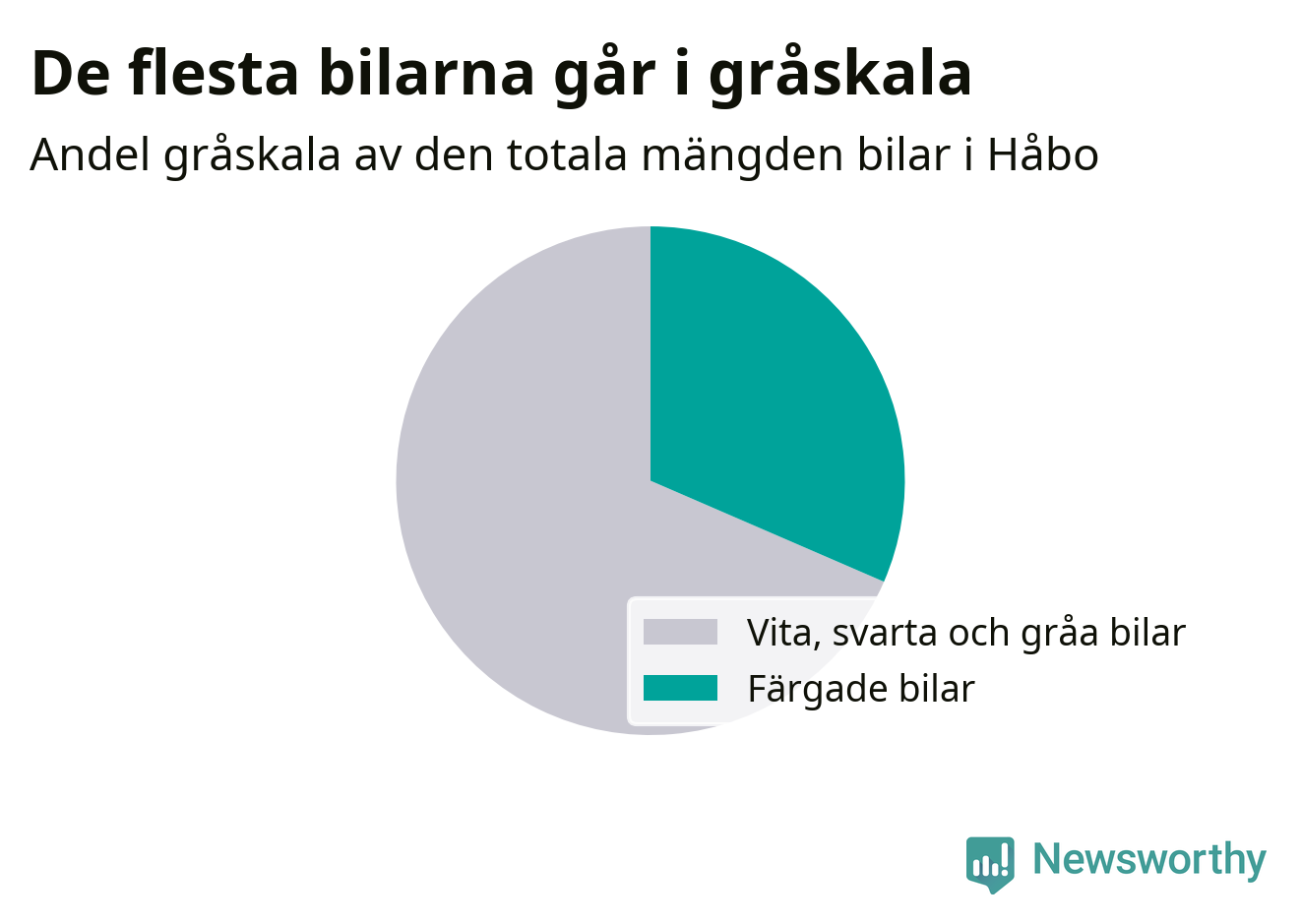 De flesta bilarna går i gråskala

Andel gråskala av den totala mängden bilar i Håbo

Vita, svarta och gråa bilar
Färgade bilar

Newsworthy